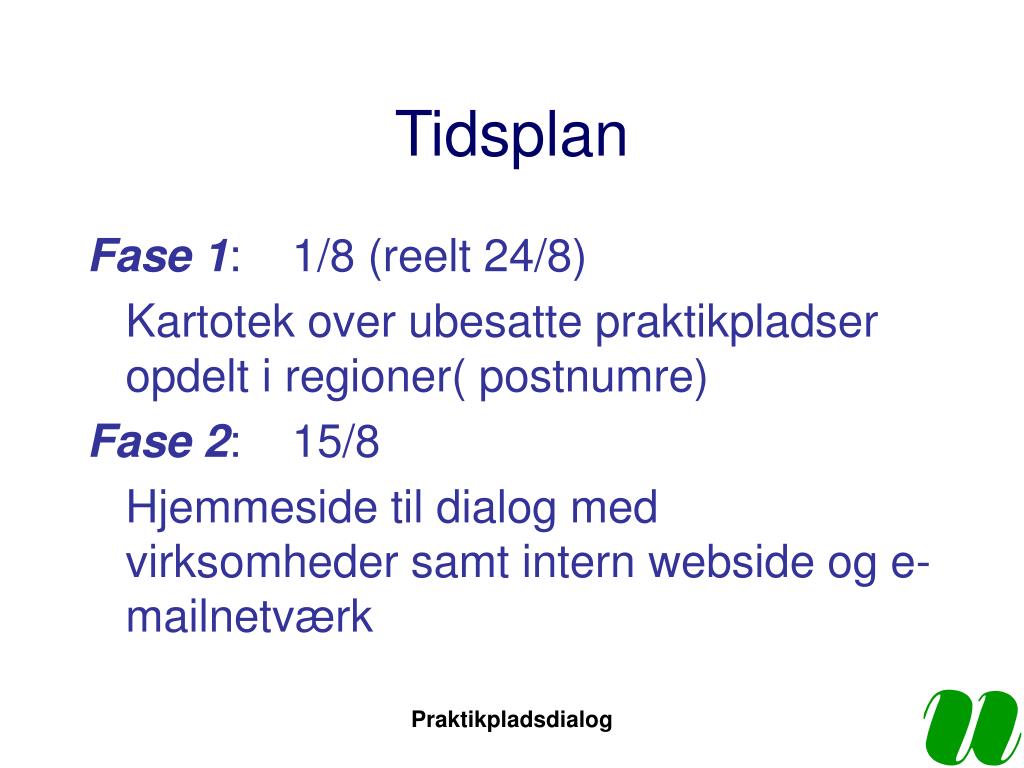 Tidsplan

Fase 1: 1/8 (reelt 24/8)

Kartotek over ubesatte praktikpladser opdelt i regioner( postnumre)

Fase 2: 15/8

Hjemmeside til dialog med virksomheder samt intern webside og e-mailnetværk

Praktikpladsdialog